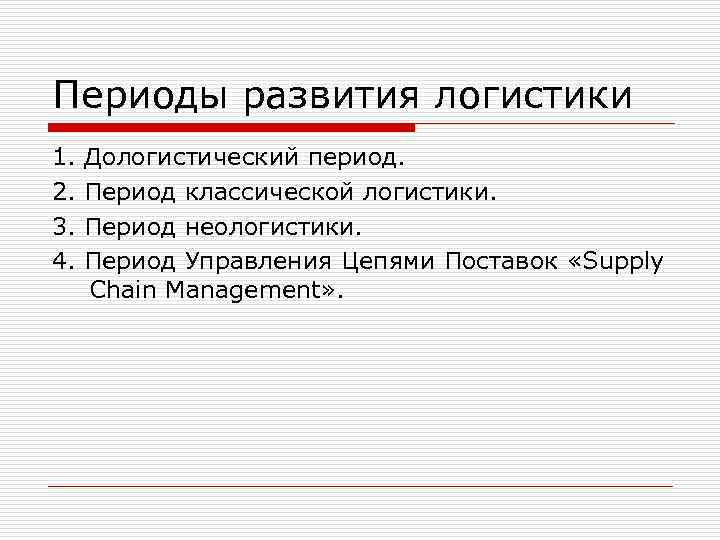 Периоды развития логистики

1. Дологистический период.
2. Период классической логистики.
3. Период неологистики.
4. Период Управления Цепями Поставок «Supply Chain Management».